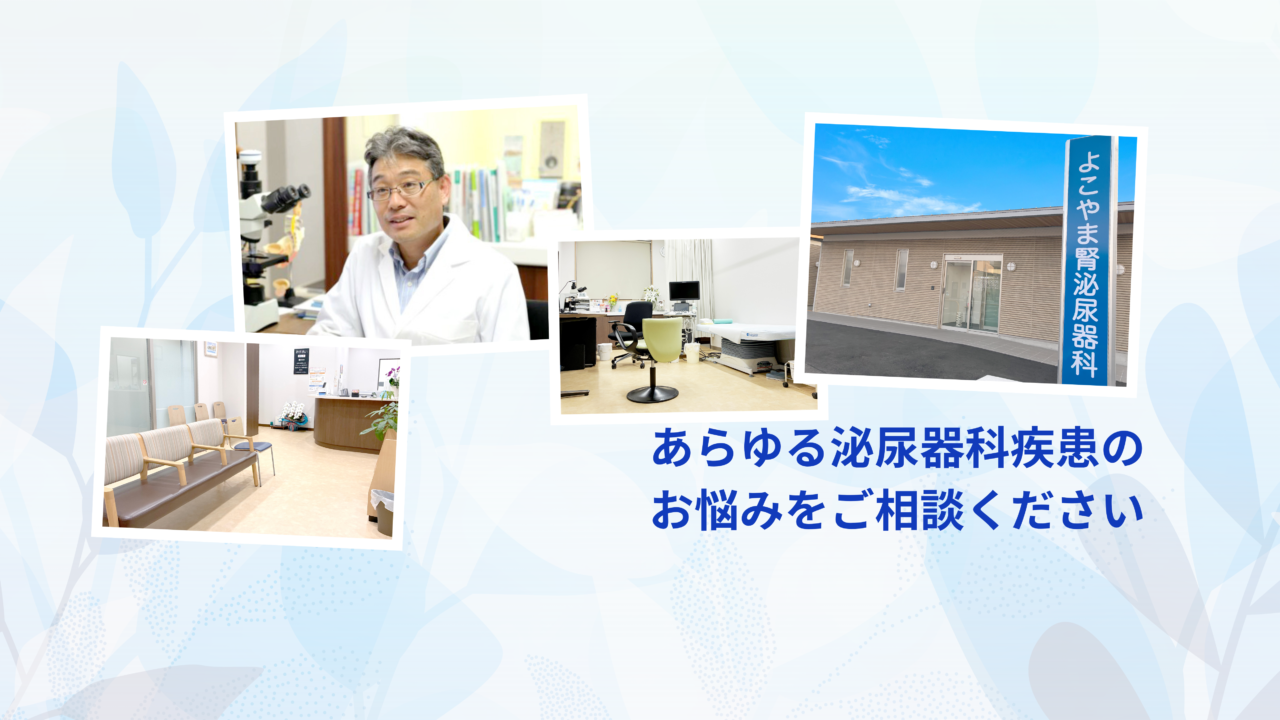 よこやま腎泌尿器科

あらゆる泌尿器科疾患の
お悩みをご相談ください